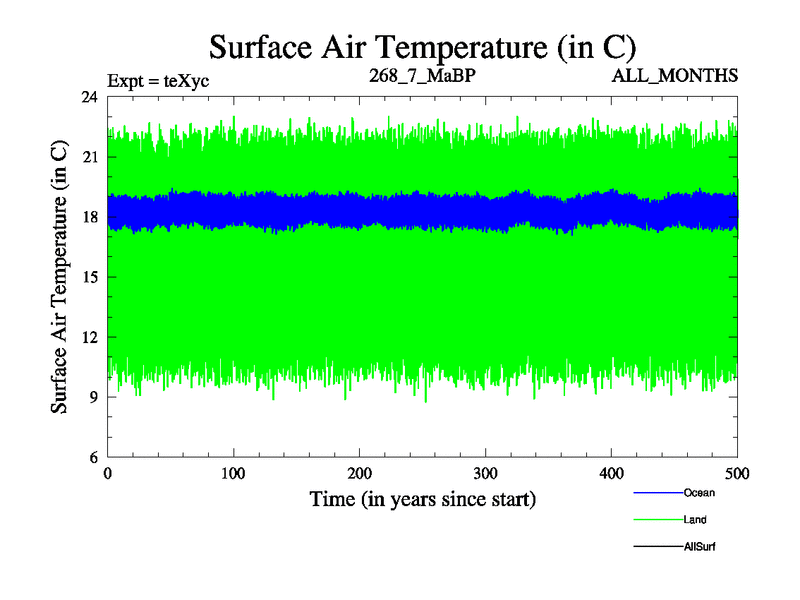 Surface Air Temperature (in C)

Expt = teXyc

268_7_MaBP

ALL_MONTHS

Surface Air Temperature (in C)

24
21
18
15
12
9
6

0
100
200
300
400
500

Time (in years since start)

Ocean
Land
AllSurf